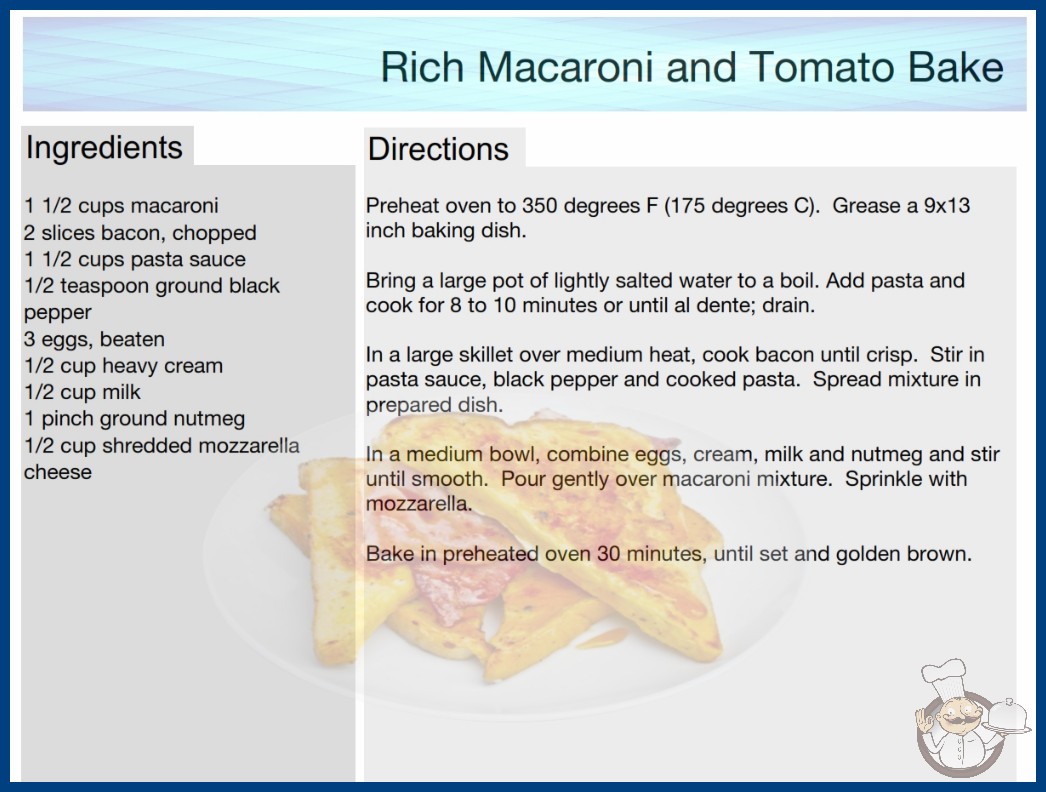 Rich Macaroni and Tomato Bake

Ingredients

1 1/2 cups macaroni
2 slices bacon, chopped
1 1/2 cups pasta sauce
1/2 teaspoon ground black pepper
3 eggs, beaten
1/2 cup heavy cream
1/2 cup milk
1 pinch ground nutmeg
1/2 cup shredded mozzarella cheese

Directions

Preheat oven to 350 degrees F (175 degrees C). Grease a 9x13 inch baking dish.

Bring a large pot of lightly salted water to a boil. Add pasta and cook for 8 to 10 minutes or until al dente; drain.

In a large skillet over medium heat, cook bacon until crisp. Stir in pasta sauce, black pepper and cooked pasta. Spread mixture in prepared dish.

In a medium bowl, combine eggs, cream, milk and nutmeg and stir until smooth. Pour gently over macaroni mixture. Sprinkle with mozzarella.

Bake in preheated oven 30 minutes, until set and golden brown.